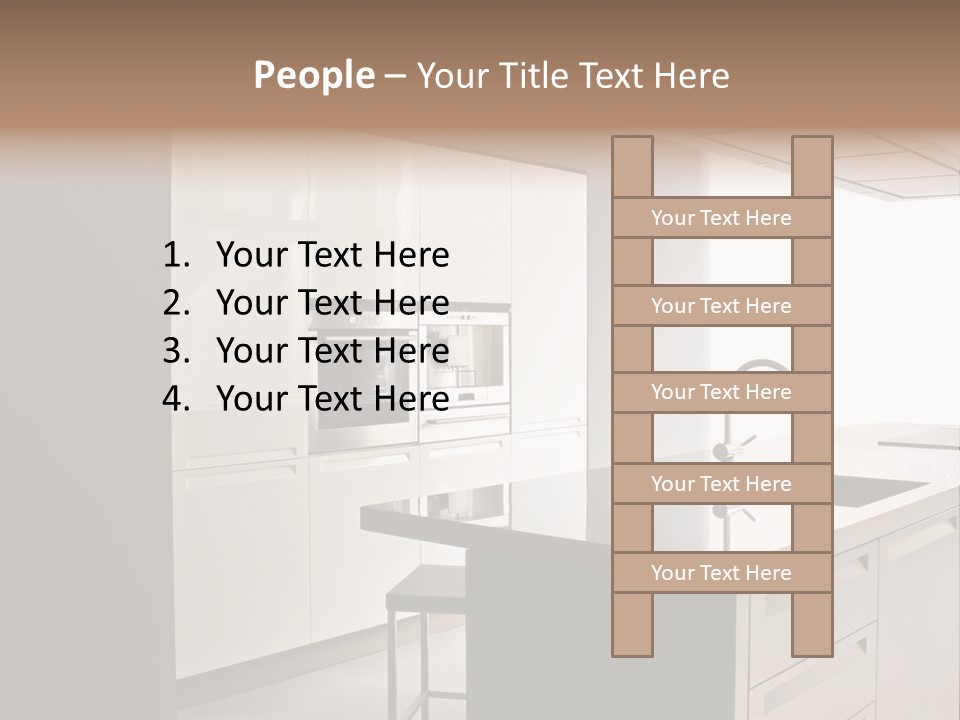 People – Your Title Text Here

1. Your Text Here
2. Your Text Here
3. Your Text Here
4. Your Text Here

Your Text Here
Your Text Here
Your Text Here
Your Text Here
Your Text Here